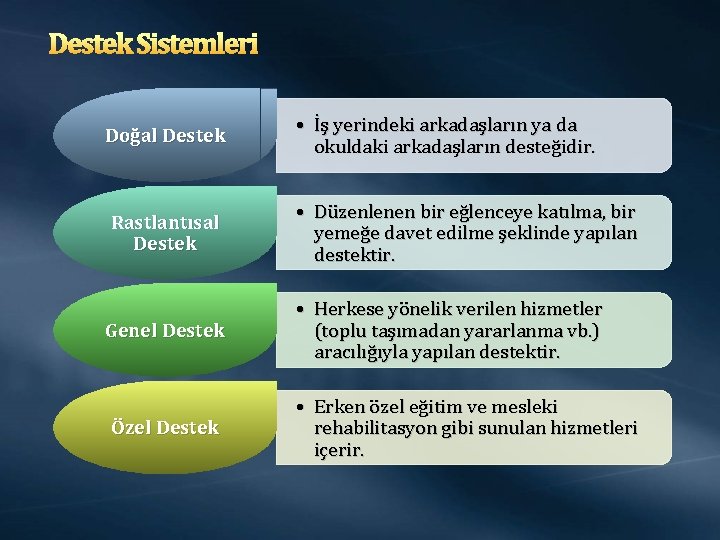 Destek Sistemleri

Doğal Destek

• İş yerindeki arkadaşların ya da okuldaki arkadaşların desteğidir.

Rastlantısal Destek

• Düzenlenen bir eğlenceye katılma, bir yemeğe davet edilme şeklinde yapılan destektir.

Genel Destek

• Herkese yönelik verilen hizmetler (toplu taşımadan yararlanma vb.) aracılığıyla yapılan destektir.

Özel Destek

• Erken özel eğitim ve mesleki rehabilitasyon gibi sunulan hizmetleri içerir.